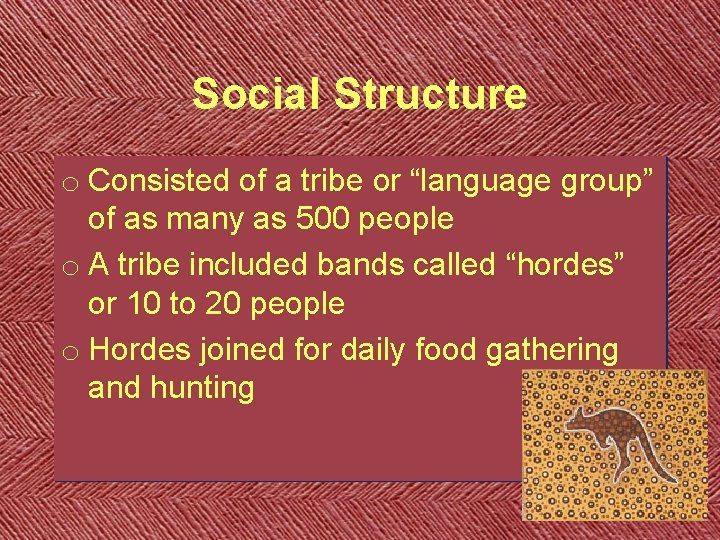 Social Structure

o Consisted of a tribe or “language group” of as many as 500 people

o A tribe included bands called “hordes” or 10 to 20 people

o Hordes joined for daily food gathering and hunting